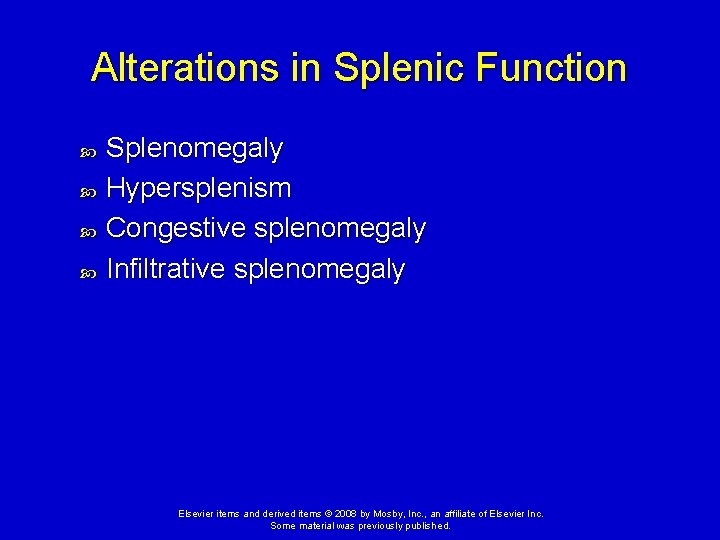 Alterations in Splenic Function

Splenomegaly
Hypersplenism
Congestive splenomegaly
Infiltrative splenomegaly

Elsevier items and derived items © 2008 by Mosby, Inc., an affiliate of Elsevier Inc.
Some material was previously published.